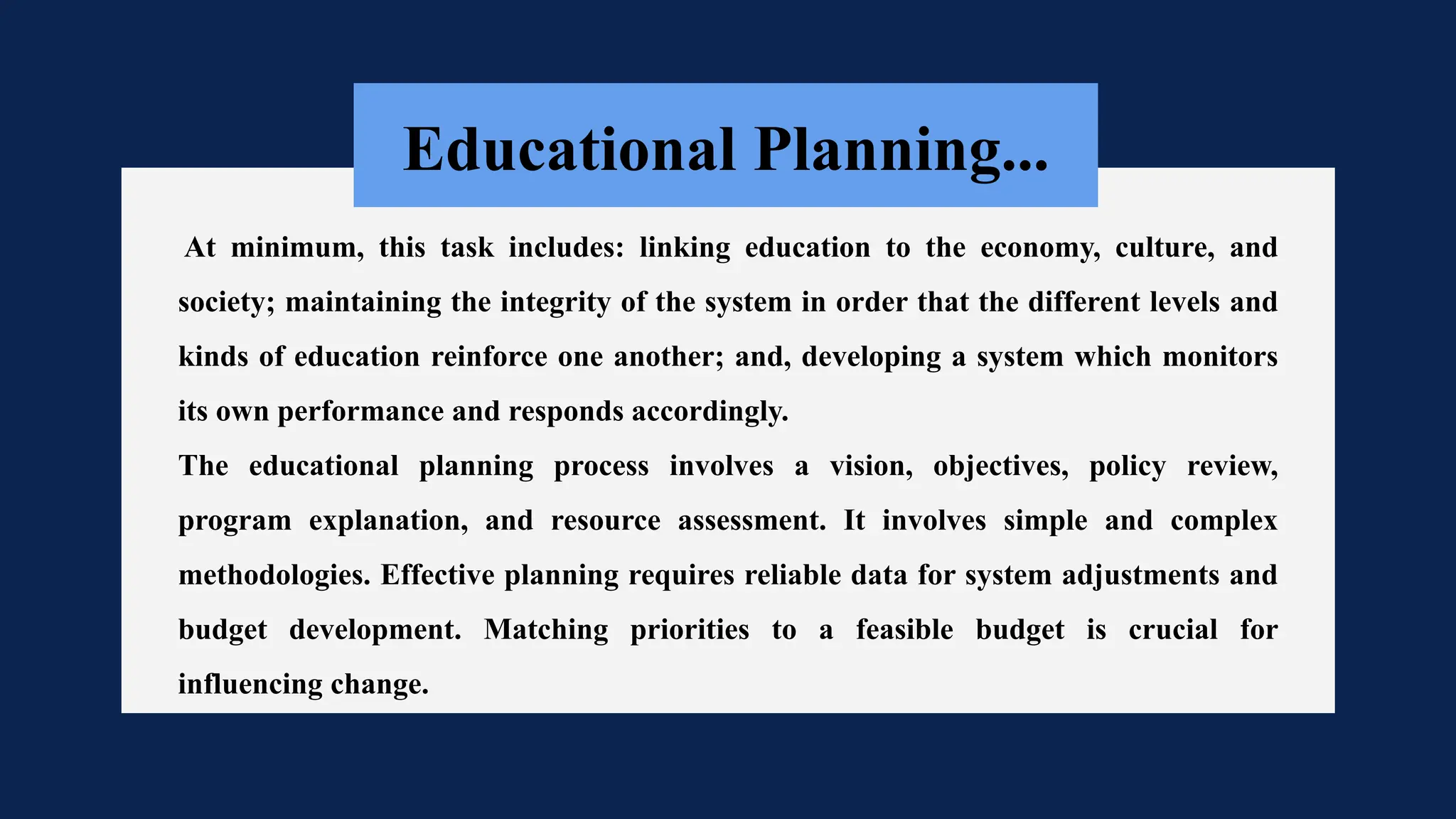 Educational Planning...

At minimum, this task includes: linking education to the economy, culture, and society; maintaining the integrity of the system in order that the different levels and kinds of education reinforce one another; and, developing a system which monitors its own performance and responds accordingly.

The educational planning process involves a vision, objectives, policy review, program explanation, and resource assessment. It involves simple and complex methodologies. Effective planning requires reliable data for system adjustments and budget development. Matching priorities to a feasible budget is crucial for influencing change.